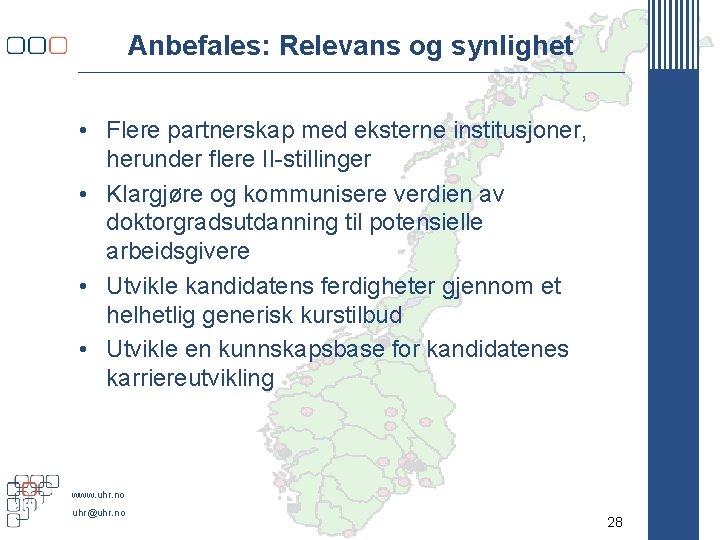 Anbefales: Relevans og synlighet

• Flere partnerskap med eksterne institusjoner, herunder flere II-stillinger
• Klargjøre og kommunisere verdien av doktorgradsutdanning til potensielle arbeidsgivere
• Utvikle kandidatens ferdigheter gjennom et helhetlig generisk kurstilbud
• Utvikle en kunnskapsbase for kandidatenes karriereutvikling

www.uhr.no
uhr@uhr.no

28